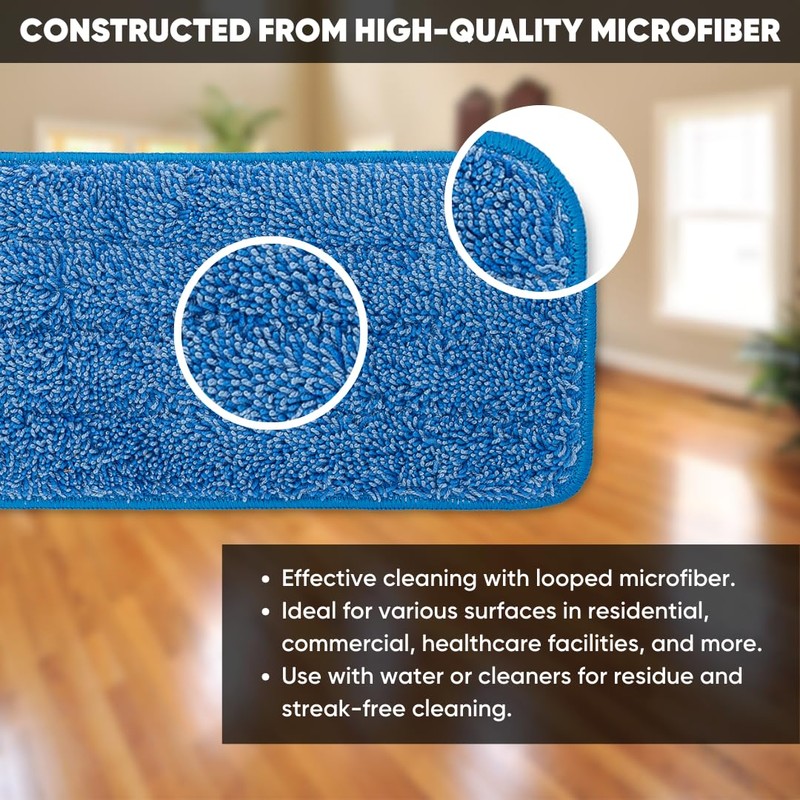 CONSTRUCTED FROM HIGH-QUALITY MICROFIBER

• Effective cleaning with looped microfiber.
• Ideal for various surfaces in residential, commercial, healthcare facilities, and more.
• Use with water or cleaners for residue and streak-free cleaning.